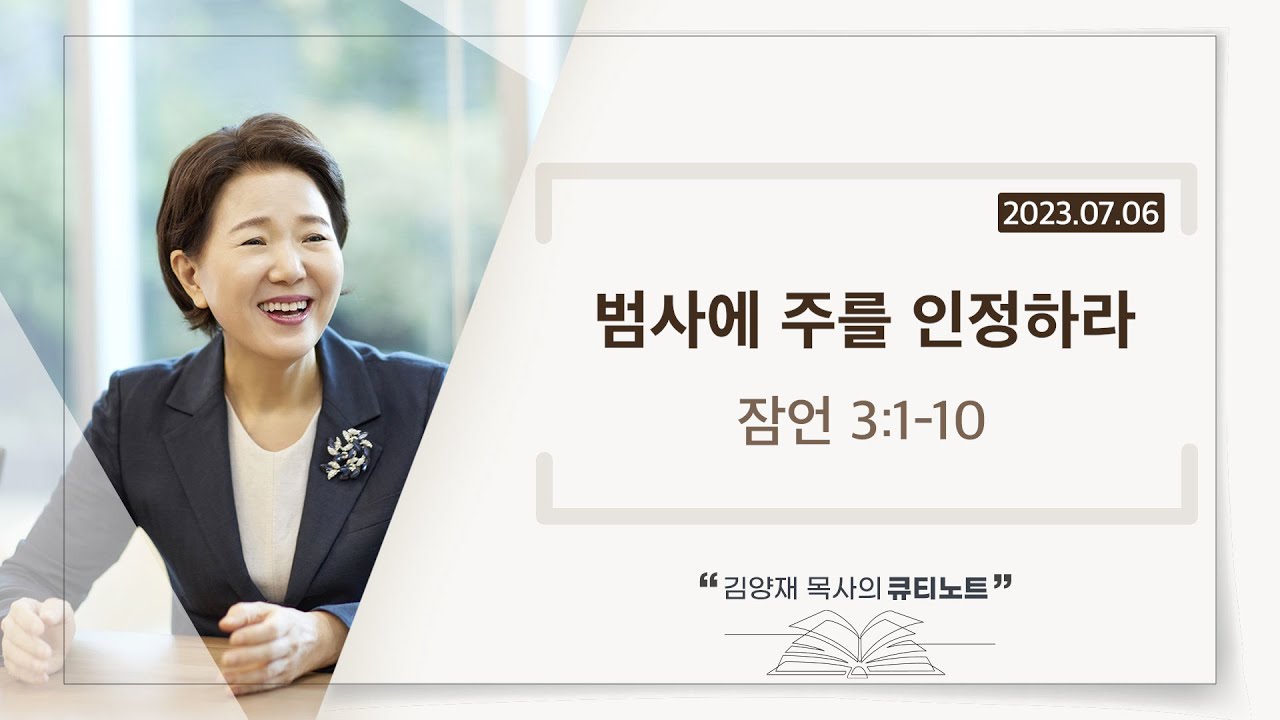 2023.07.06

범사에 주를 인정하라

잠언 3:1-10

“김양재 목사의 큐티노트”